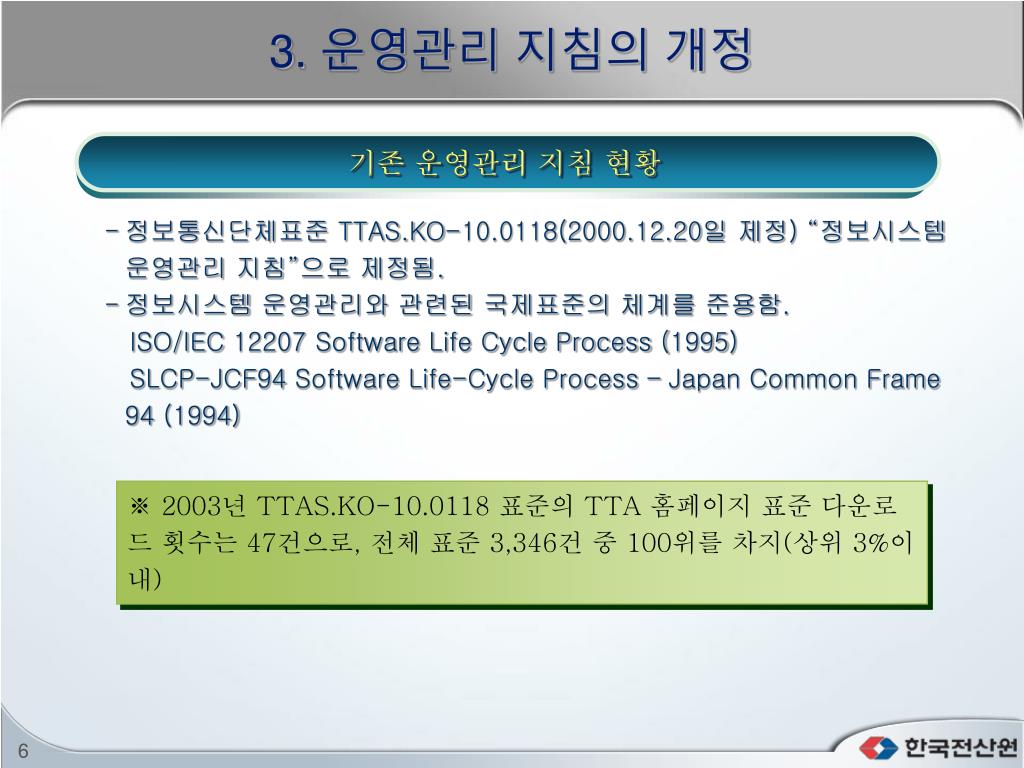 3. 운영관리 지침의 개정

기존 운영관리 지침 현황

- 정보통신단체표준 TTAS.KO-10.0118(2000.12.20일 제정) “정보시스템 운영관리 지침”으로 제정됨.
- 정보시스템 운영관리와 관련된 국제표준의 체계를 준용함.
ISO/IEC 12207 Software Life Cycle Process (1995)
SLCP-JCF94 Software Life-Cycle Process - Japan Common Frame 94 (1994)

※ 2003년 TTAS.KO-10.0118 표준의 TTA 홈페이지 표준 다운로드 횟수는 47건으로, 전체 표준 3,346건 중 100위를 차지(상위 3%이내)

6

한국전산원